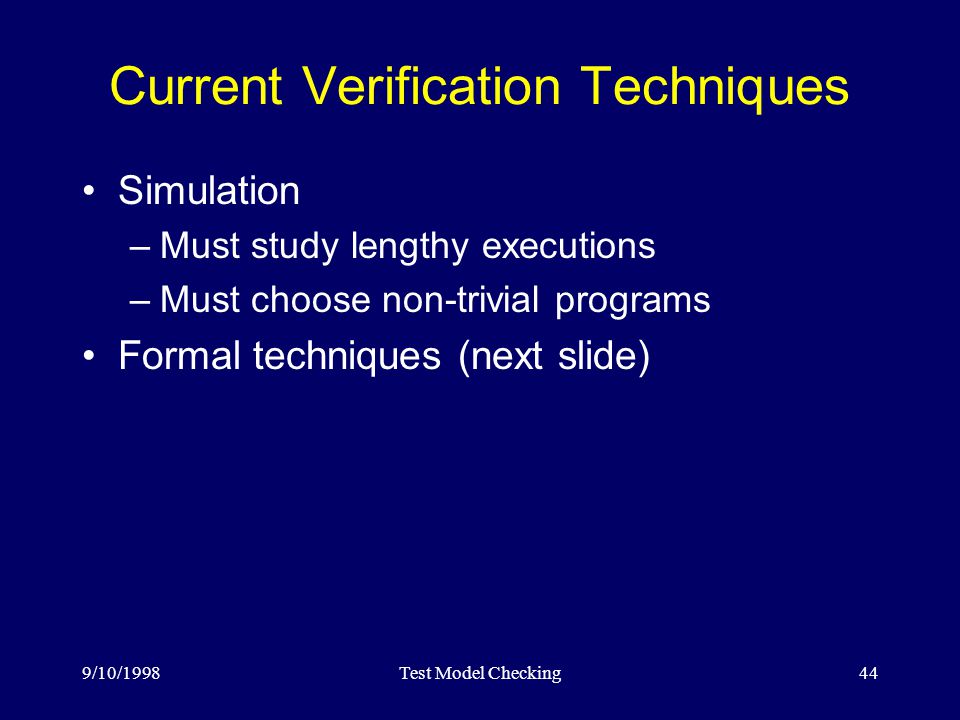 Current Verification Techniques

• Simulation
– Must study lengthy executions
– Must choose non-trivial programs
• Formal techniques (next slide)

9/10/1998
Test Model Checking
44